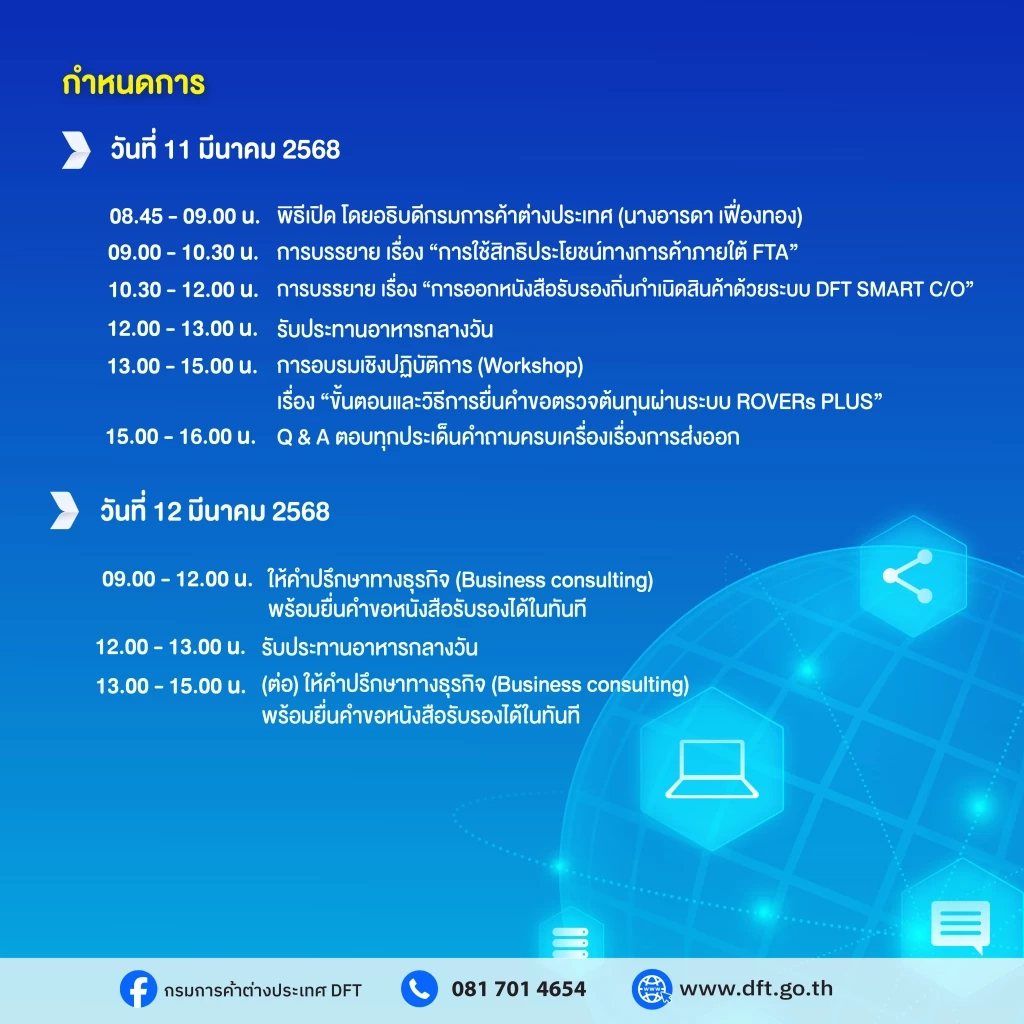 กำหนดการ

วันที่ 11 มีนาคม 2568

08.45 - 09.00 น. พิธีเปิด โดยอธิบดีกรมการค้าต่างประเทศ (นางอารดา เฟื่องทอง)
09.00 - 10.30 น. การบรรยาย เรื่อง “การใช้สิทธิประโยชน์ทางการค้าภายใต้ FTA”
10.30 - 12.00 น. การบรรยาย เรื่อง “การออกหนังสือรับรองถิ่นกำเนิดสินค้าด้วยระบบ DFT SMART C/O”
12.00 - 13.00 น. รับประทานอาหารกลางวัน
13.00 - 15.00 น. การอบรมเชิงปฏิบัติการ (Workshop) เรื่อง “ขั้นตอนและวิธีการยื่นคำขอตรวจต้นทุนผ่านระบบ ROVERs PLUS”
15.00 - 16.00 น. Q & A ตอบทุกประเด็นคำถามครบเครื่องเรื่องการส่งออก

วันที่ 12 มีนาคม 2568

09.00 - 12.00 น. ให้คำปรึกษาทางธุรกิจ (Business consulting) พร้อมยื่นคำขอหนังสือรับรองได้ในทันที
12.00 - 13.00 น. รับประทานอาหารกลางวัน
13.00 - 15.00 น. (ต่อ) ให้คำปรึกษาทางธุรกิจ (Business consulting) พร้อมยื่นคำขอหนังสือรับรองได้ในทันที

กรมการค้าต่างประเทศ DFT
081 701 4654
www.dft.go.th